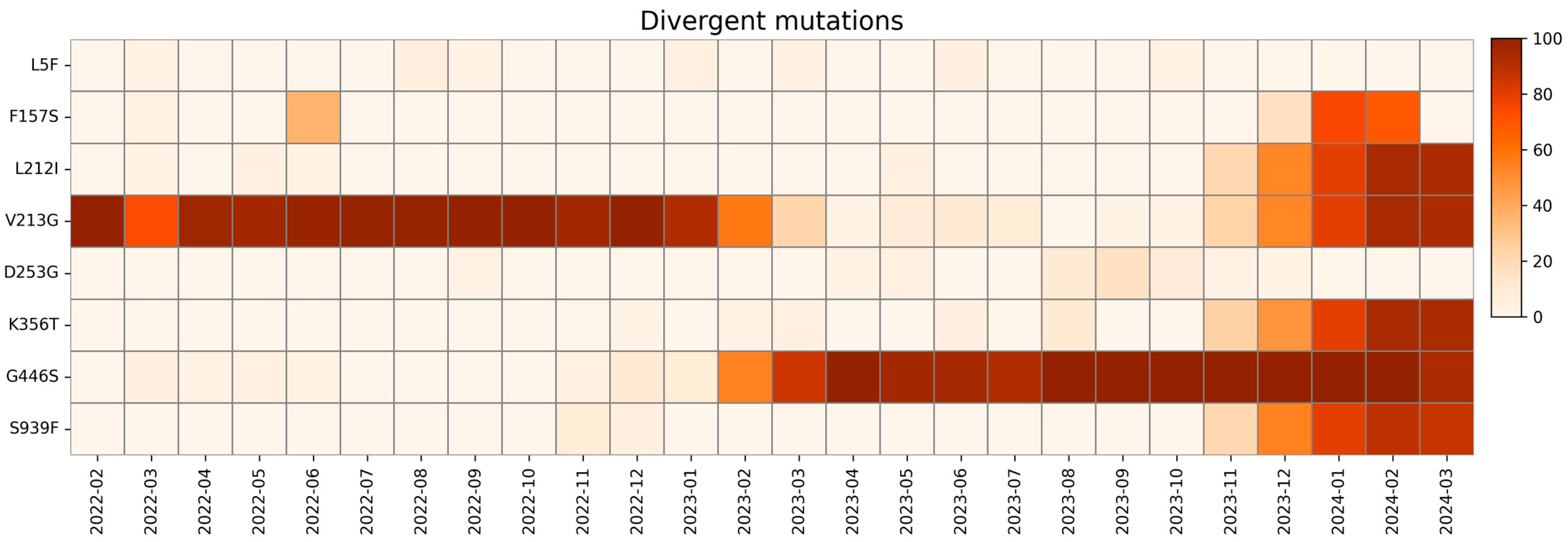 Divergent mutations

L5F
F157S
L212I
V213G
D253G
K356T
G446S
S939F

2022-02
2022-03
2022-04
2022-05
2022-06
2022-07
2022-08
2022-09
2022-10
2022-11
2022-12
2023-01
2023-02
2023-03
2023-04
2023-05
2023-06
2023-07
2023-08
2023-09
2023-10
2023-11
2023-12
2024-01
2024-02
2024-03

100
80
60
40
20
0